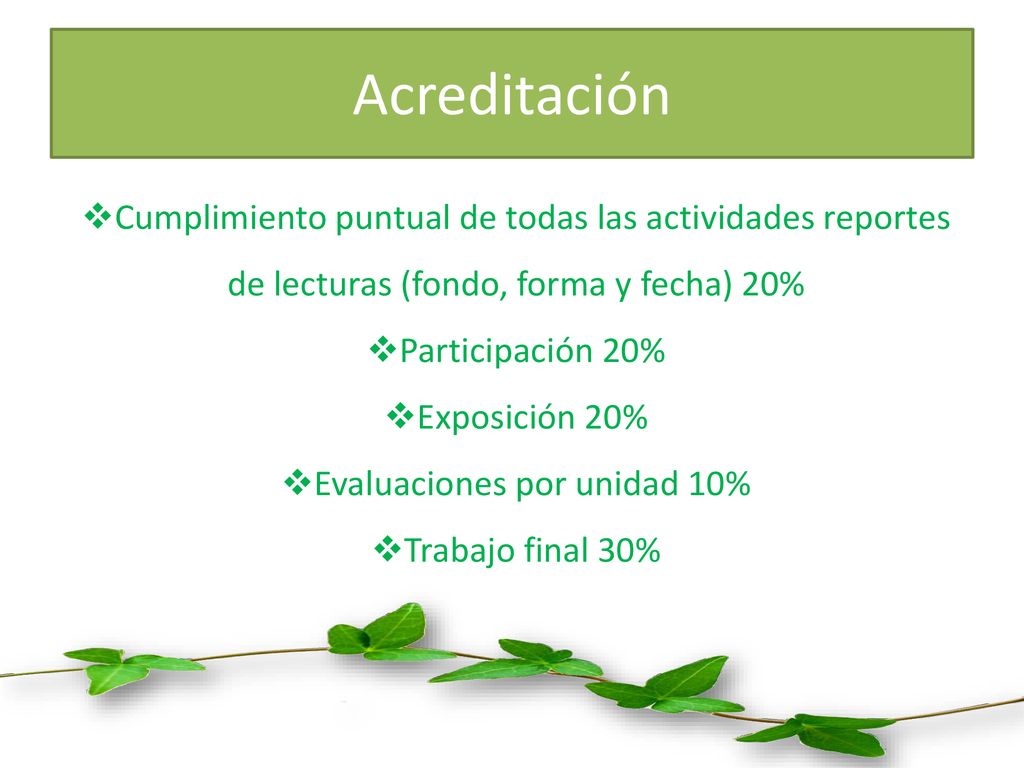 Acreditación

❖Cumplimiento puntual de todas las actividades reportes de lecturas (fondo, forma y fecha) 20%

❖Participación 20%

❖Exposición 20%

❖Evaluaciones por unidad 10%

❖Trabajo final 30%